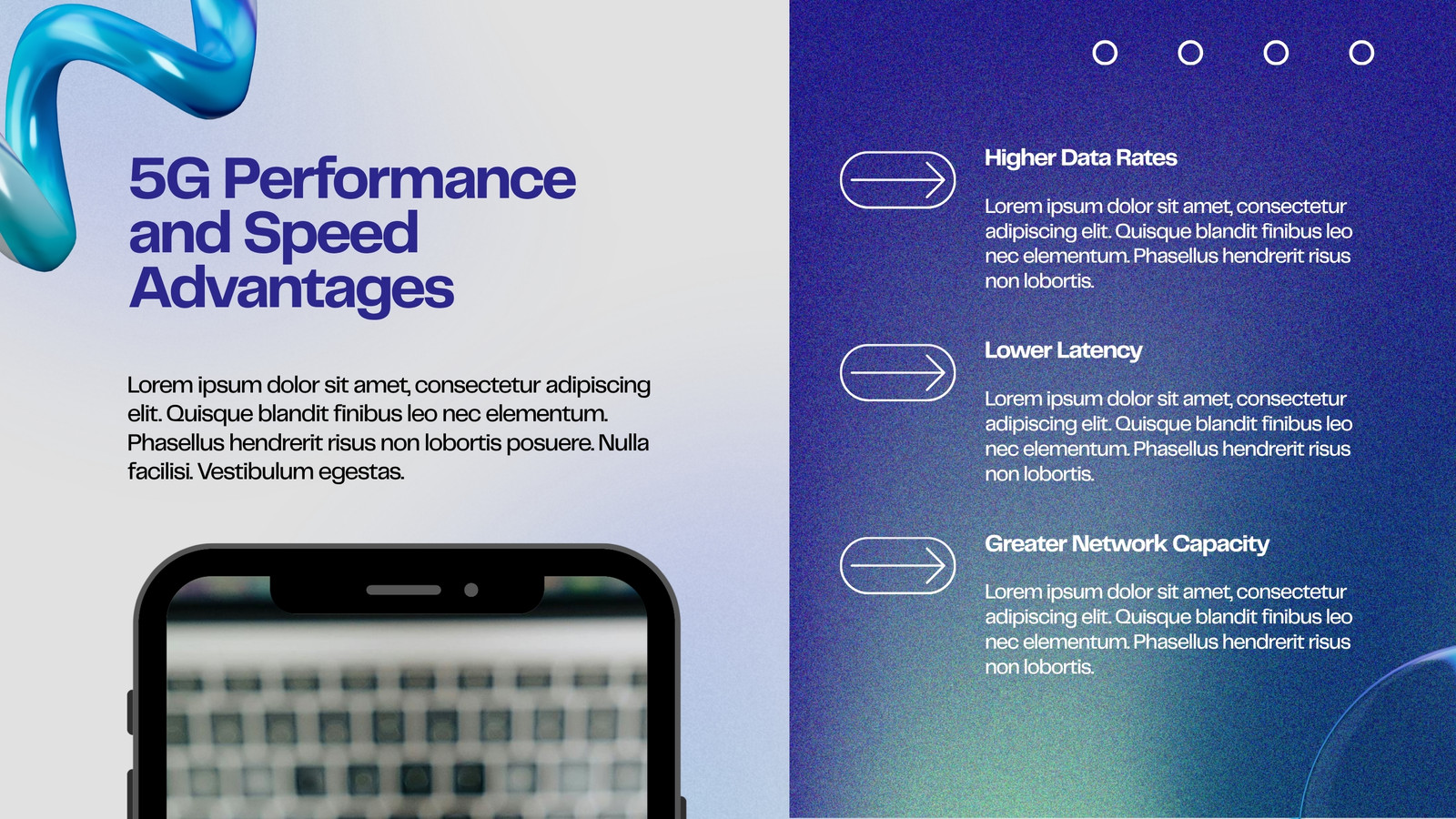 5G Performance and Speed Advantages

Lorem ipsum dolor sit amet, consectetur adipiscing elit. Quisque blandit finibus leo nec elementum. Phasellus hendrerit risus non lobortis posuere. Nulla facilisi. Vestibulum egestas.

Higher Data Rates

Lorem ipsum dolor sit amet, consectetur adipiscing elit. Quisque blandit finibus leo nec elementum. Phasellus hendrerit risus non lobortis.

Lower Latency

Lorem ipsum dolor sit amet, consectetur adipiscing elit. Quisque blandit finibus leo nec elementum. Phasellus hendrerit risus non lobortis.

Greater Network Capacity

Lorem ipsum dolor sit amet, consectetur adipiscing elit. Quisque blandit finibus leo nec elementum. Phasellus hendrerit risus non lobortis.